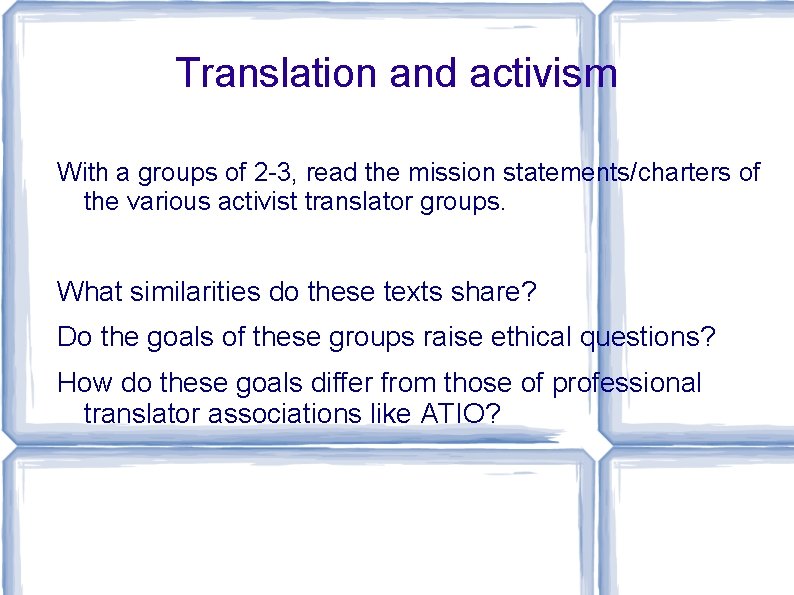 Translation and activism

With a groups of 2-3, read the mission statements/charters of the various activist translator groups.

What similarities do these texts share?

Do the goals of these groups raise ethical questions?

How do these goals differ from those of professional translator associations like ATIO?